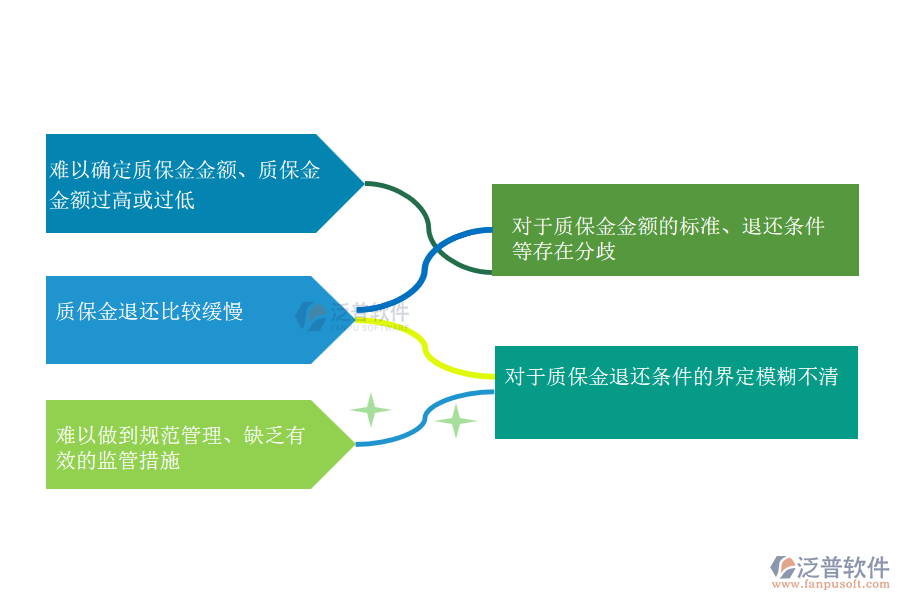 难以确定质保金金额、质保金金额过高或过低

质保金退还比较缓慢

难以做到规范管理、缺乏有效的监管措施

对于质保金金额的标准、退还条件等存在分歧

对于质保金退还条件的界定模糊不清

泛普软件
FANPU SOFTWARE

泛普软件
www.fanpusoft.com